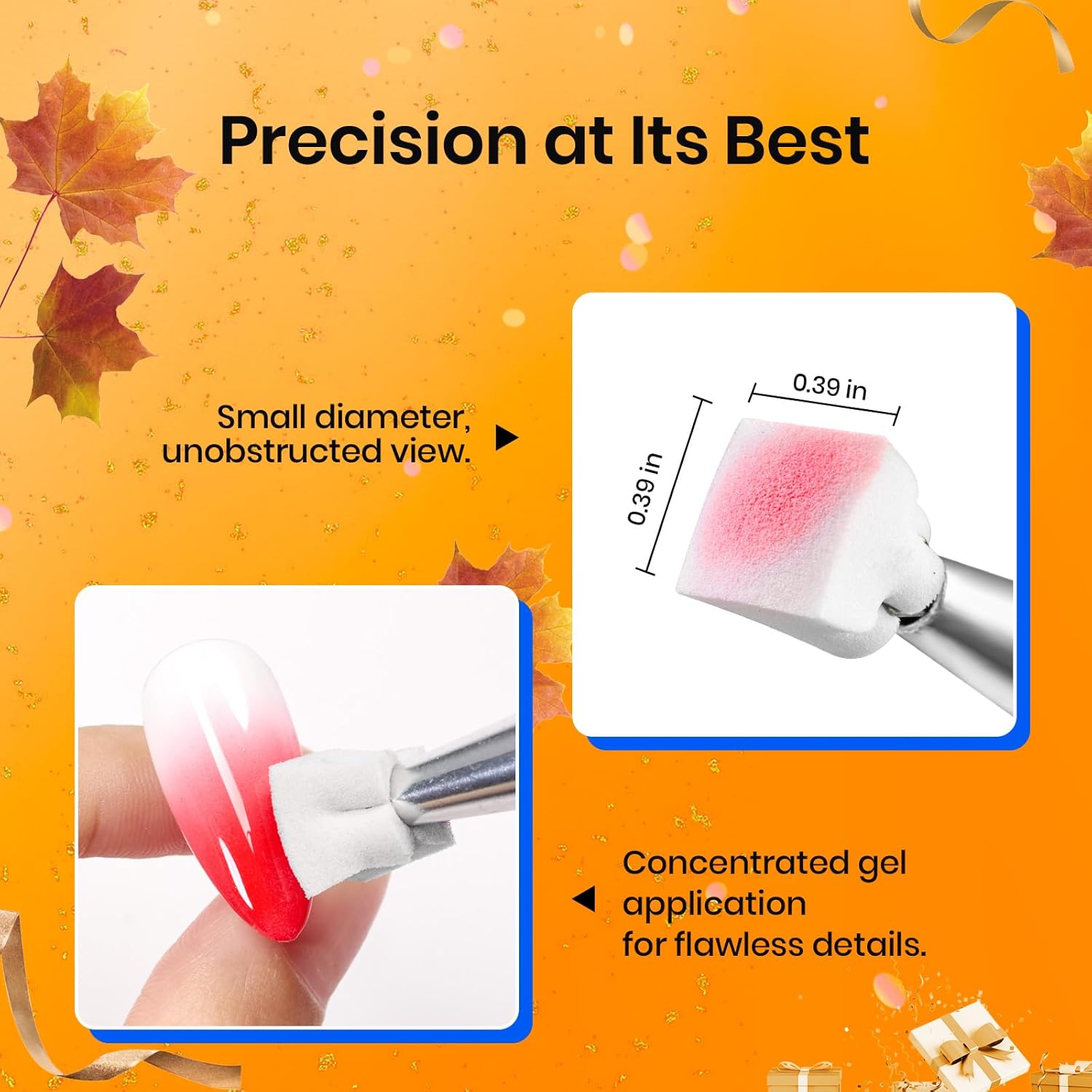 Precision at Its Best

Small diameter, unobstructed view.

0.39 in

0.39 in

Concentrated gel application for flawless details.